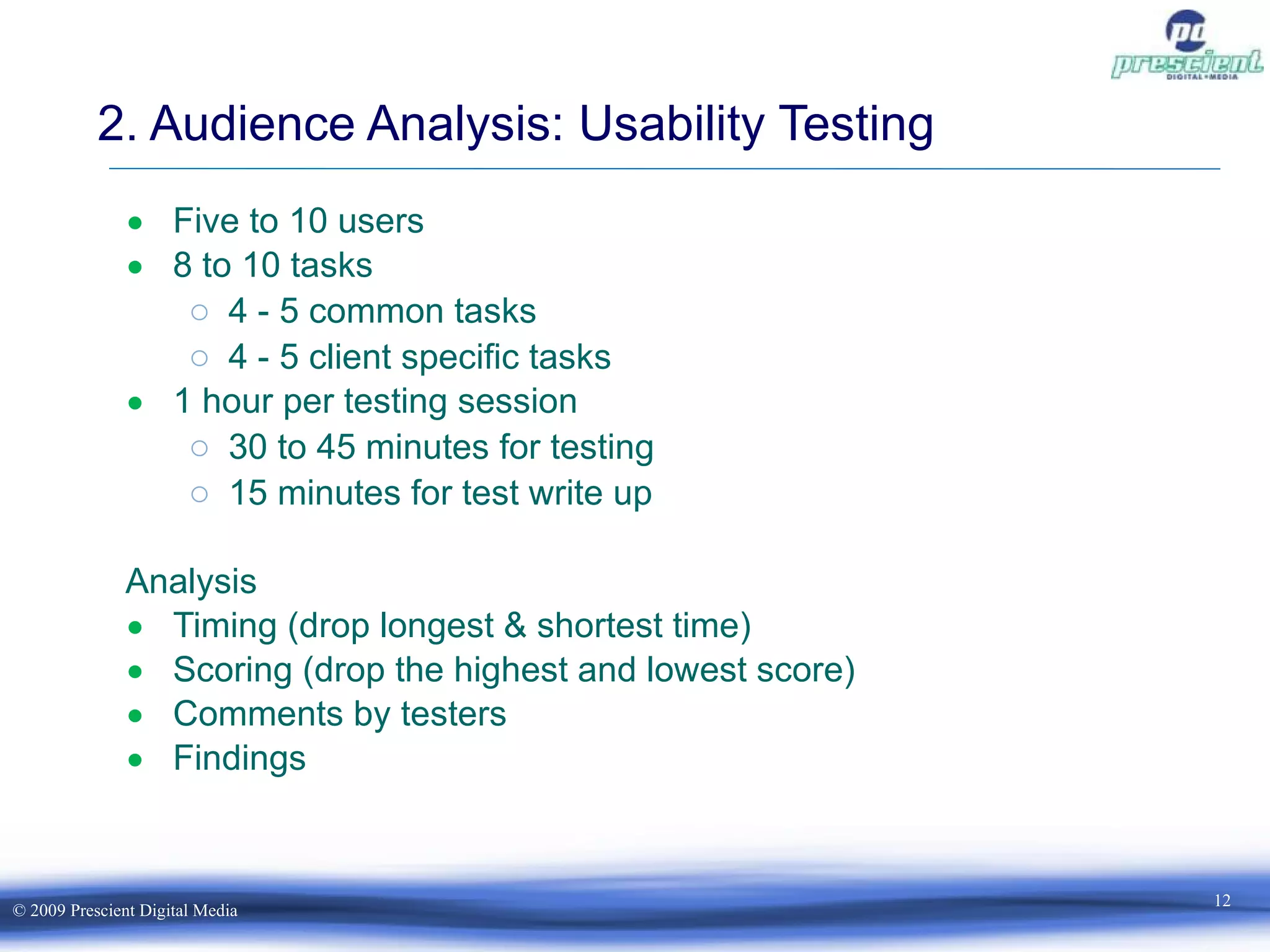 pd
prescient
DIGITAL+MEDIA

2. Audience Analysis: Usability Testing

- Five to 10 users
- 8 to 10 tasks
  - 4 - 5 common tasks
  - 4 - 5 client specific tasks
- 1 hour per testing session
  - 30 to 45 minutes for testing
  - 15 minutes for test write up

Analysis
- Timing (drop longest & shortest time)
- Scoring (drop the highest and lowest score)
- Comments by testers
- Findings

© 2009 Prescient Digital Media

12